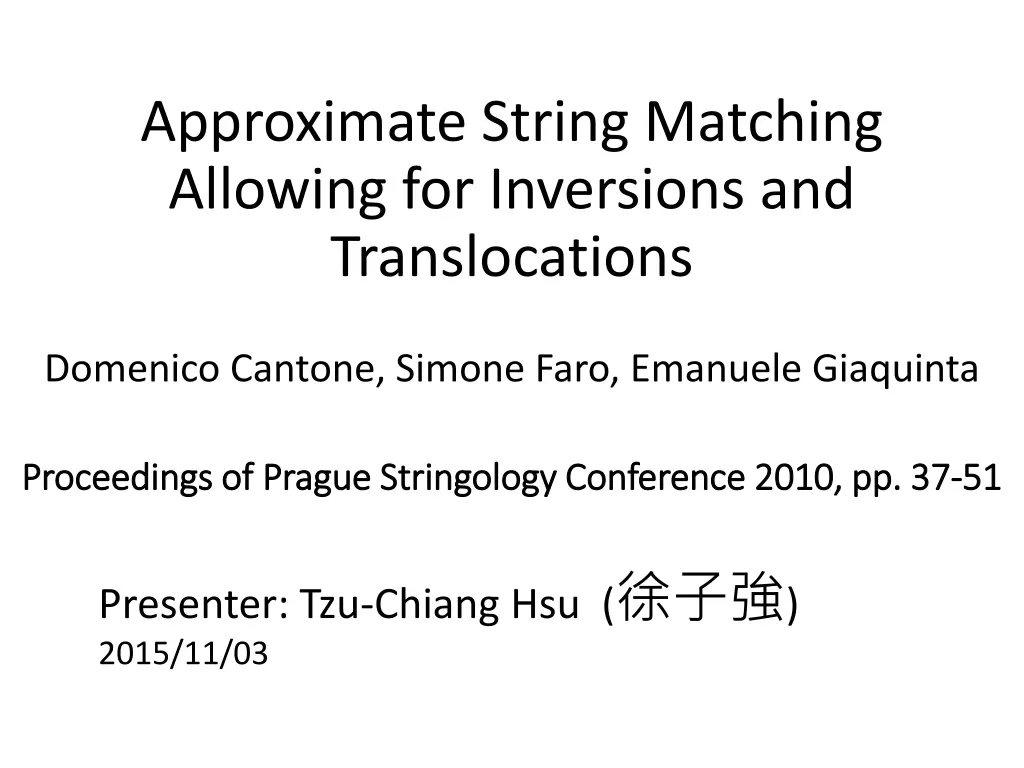 Approximate String Matching Allowing for Inversions and Translocations

Domenico Cantone, Simone Faro, Emanuele Giaquinta

Proceedings of Prague Stringology Conference 2010, pp. 37-51

Presenter: Tzu-Chiang Hsu (徐子強)
2015/11/03